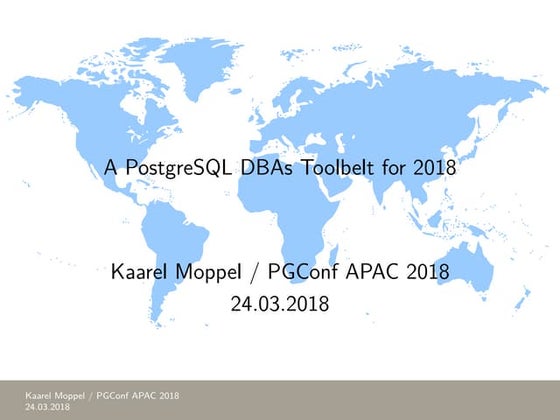 A PostgreSQL DBAs Toolbelt for 2018

Kaarel Moppel / PGConf APAC 2018
24.03.2018

Kaarel Moppel / PGConf APAC 2018
24.03.2018